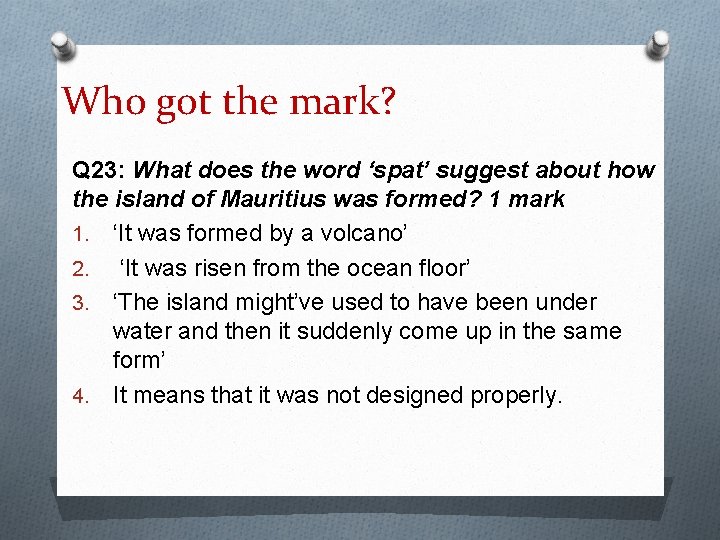 Who got the mark?

Q23: What does the word ‘spat’ suggest about how the island of Mauritius was formed? 1 mark

1. ‘It was formed by a volcano’
2. ‘It was risen from the ocean floor’
3. ‘The island might’ve used to have been under water and then it suddenly come up in the same form’
4. It means that it was not designed properly.